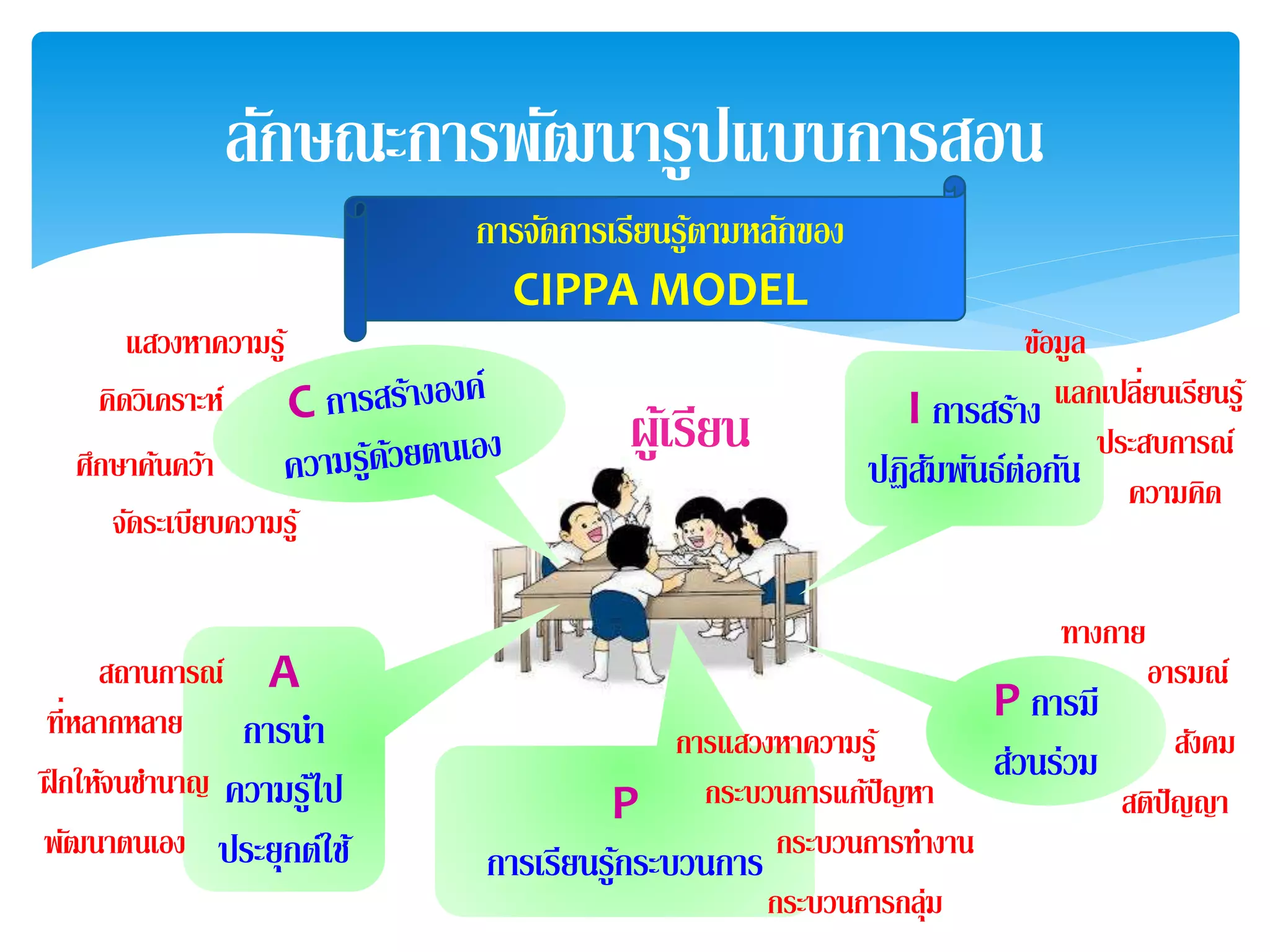 ลักษณะการพัฒนารูปแบบการสอน

การจัดการเรียนรู้ตามหลักของ

CIPPA MODEL

แสวงหาความรู้

คิดวิเคราะห์

ศึกษาค้นคว้า

จัดระเบียบความรู้

C การสร้างองค์ความรู้ด้วยตนเอง

ผู้เรียน

I การสร้างปฏิสัมพันธ์ต่อกัน

ข้อมูล

แลกเปลี่ยนเรียนรู้

ประสบการณ์

ความคิด

สถานการณ์

ที่หลากหลาย

ฝึกให้จนชำนาญ

พัฒนาตนเอง

A

การนำความรู้ไปประยุกต์ใช้

P

การเรียนรู้กระบวนการ

การแสวงหาความรู้

กระบวนการแก้ปัญหา

กระบวนการทำงาน

กระบวนการกลุ่ม

P การมีส่วนร่วม

ทางกาย

อารมณ์

สังคม

สติปัญญา